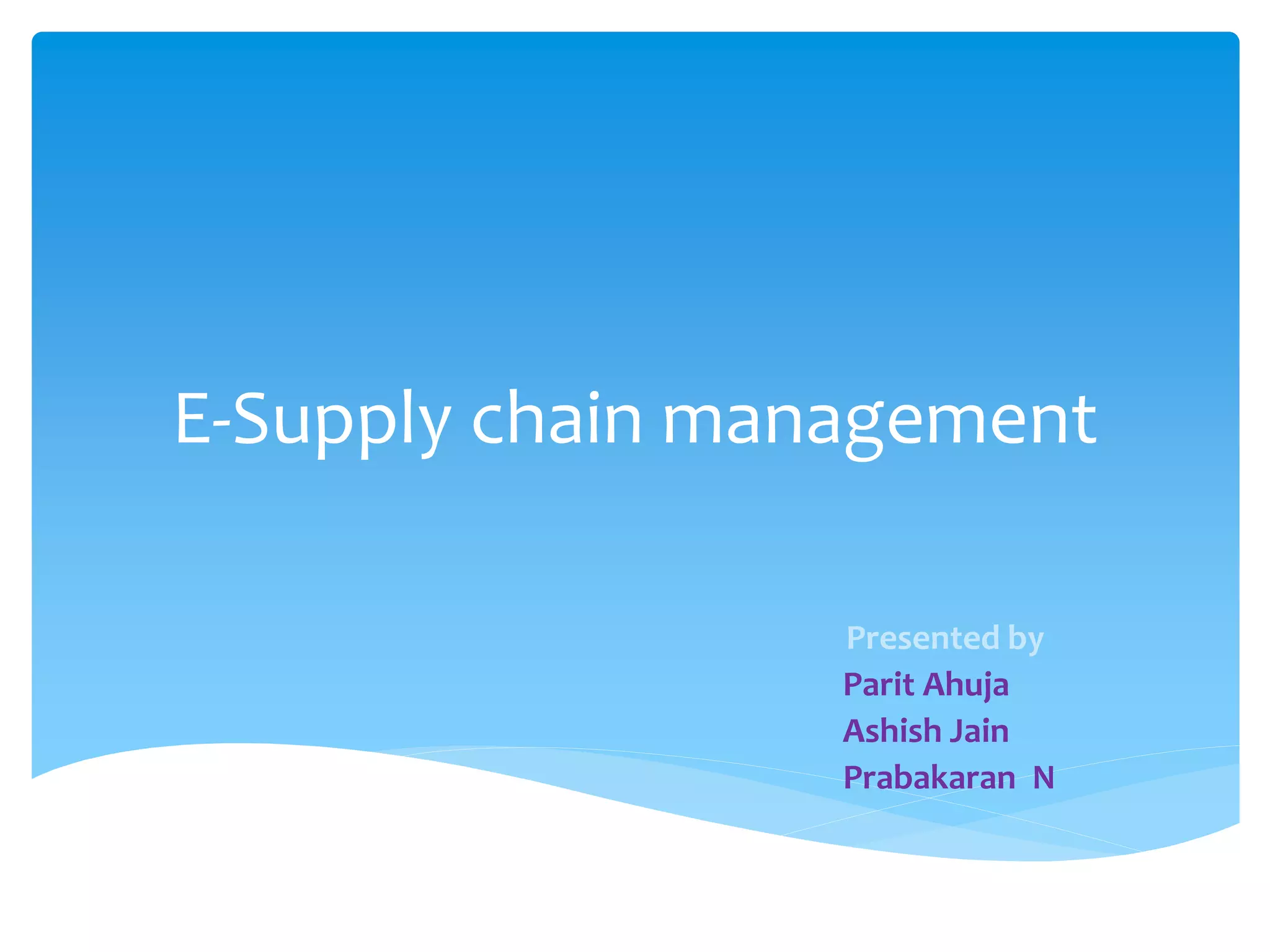 E-Supply chain management

Presented by
Parit Ahuja
Ashish Jain
Prabakaran N